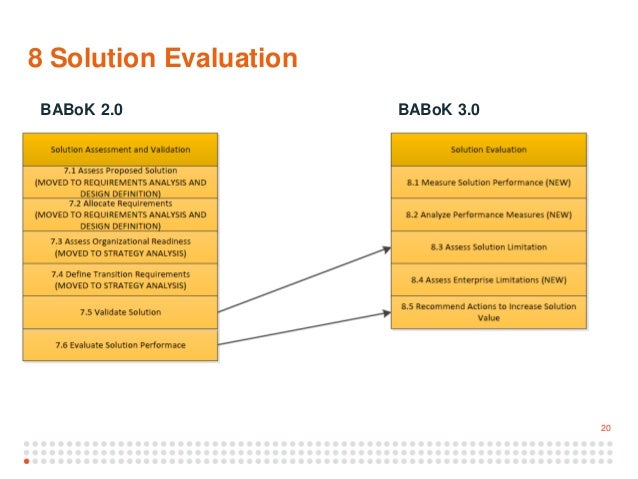 8 Solution Evaluation

BABoK 2.0

Solution Assessment and Validation

7.1 Assess Proposed Solution (MOVED TO REQUIREMENTS ANALYSIS AND DESIGN DEFINITION)

7.2 Allocate Requirements (MOVED TO REQUIREMENTS ANALYSIS AND DESIGN DEFINITION)

7.3 Assess Organizational Readiness (MOVED TO STRATEGY ANALYSIS)

7.4 Define Transition Requirements (MOVED TO STRATEGY ANALYSIS)

7.5 Validate Solution

7.6 Evaluate Solution Performace

BABoK 3.0

Solution Evaluation

8.1 Measure Solution Performance (NEW)

8.2 Analyze Performance Measures (NEW)

8.3 Assess Solution Limitation

8.4 Assess Enterprise Limitations (NEW)

8.5 Recommend Actions to Increase Solution Value

20